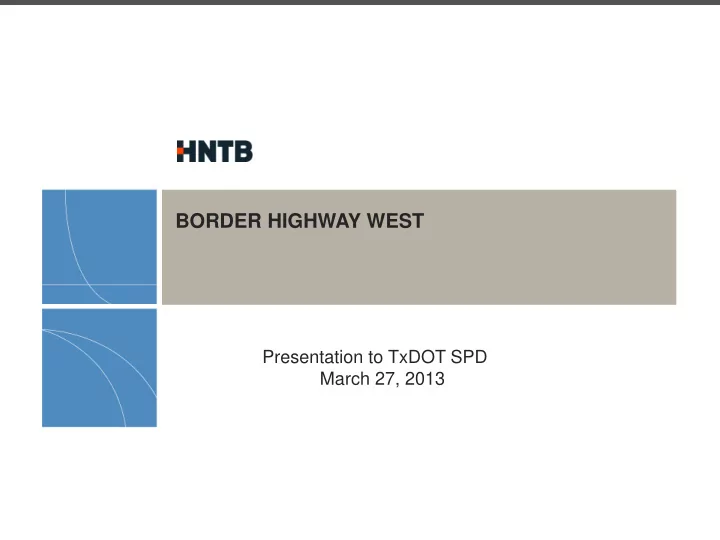 HNTB

BORDER HIGHWAY WEST

Presentation to TxDOT SPD
March 27, 2013